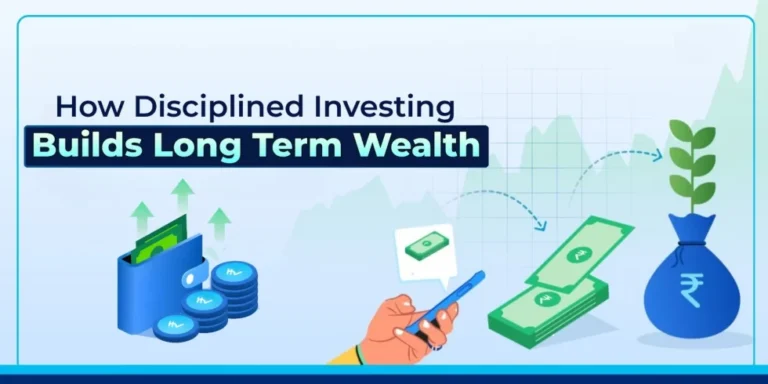 How Disciplined Investing
Builds Long Term Wealth

₹